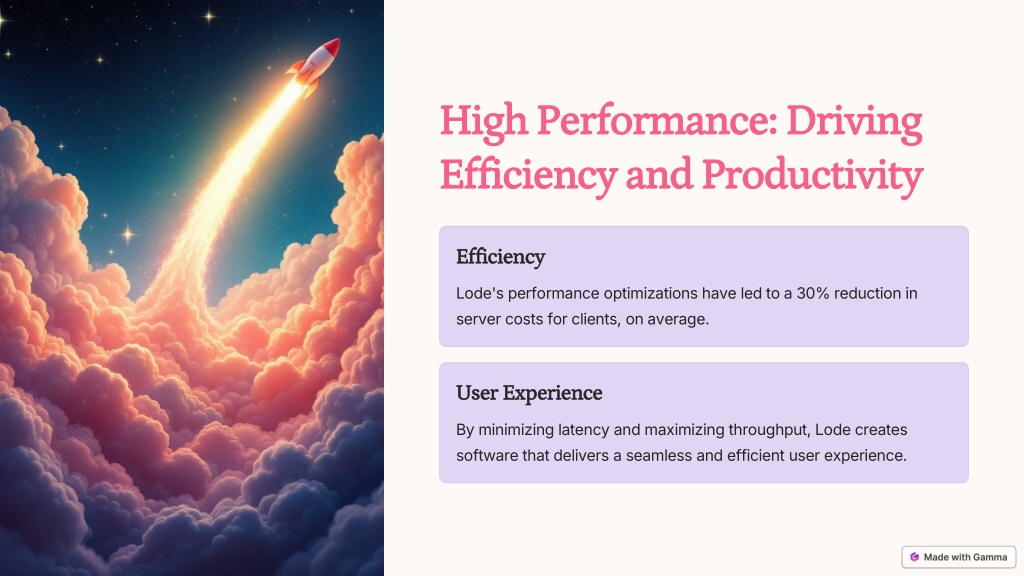 High Performance: Driving Efficiency and Productivity

Efficiency

Lode's performance optimizations have led to a 30% reduction in server costs for clients, on average.

User Experience

By minimizing latency and maximizing throughput, Lode creates software that delivers a seamless and efficient user experience.

Made with Gamma